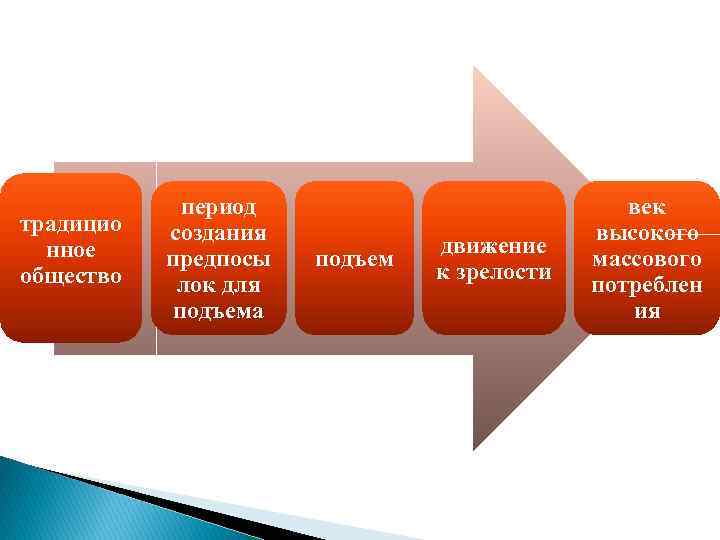 традиционное общество

период создания предпосылок для подъема

подъем

движение к зрелости

век высокого массового потребления